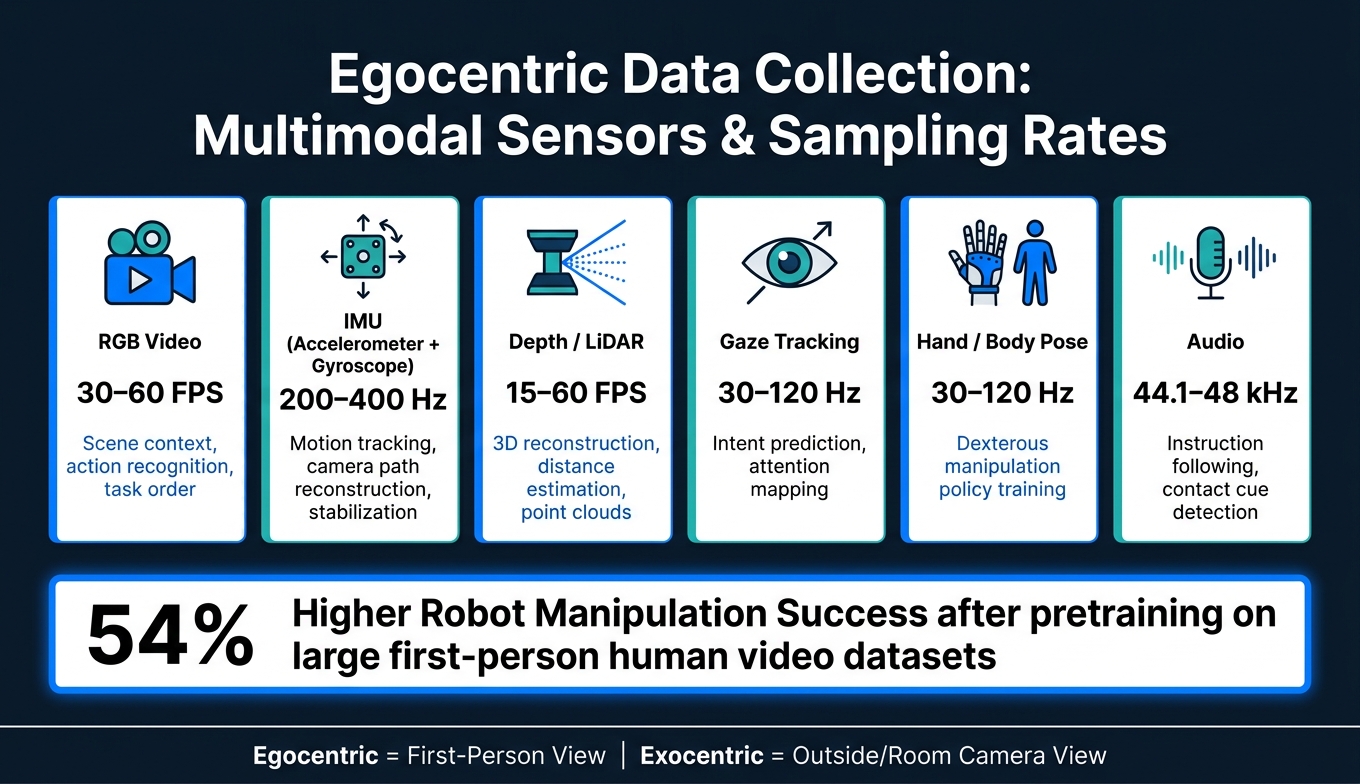 Egocentric Data Collection:
Multimodal Sensors & Sampling Rates

RGB Video
30–60 FPS
Scene context, action recognition, task order

IMU (Accelerometer + Gyroscope)
200–400 Hz
Motion tracking, camera path reconstruction, stabilization

Depth / LiDAR
15–60 FPS
3D reconstruction, distance estimation, point clouds

Gaze Tracking
30–120 Hz
Intent prediction, attention mapping

Hand / Body Pose
30–120 Hz
Dexterous manipulation policy training

Audio
44.1–48 kHz
Instruction following, contact cue detection

54%
Higher Robot Manipulation Success after pretraining on large first-person human video datasets

Egocentric = First-Person View | Exocentric = Outside/Room Camera View